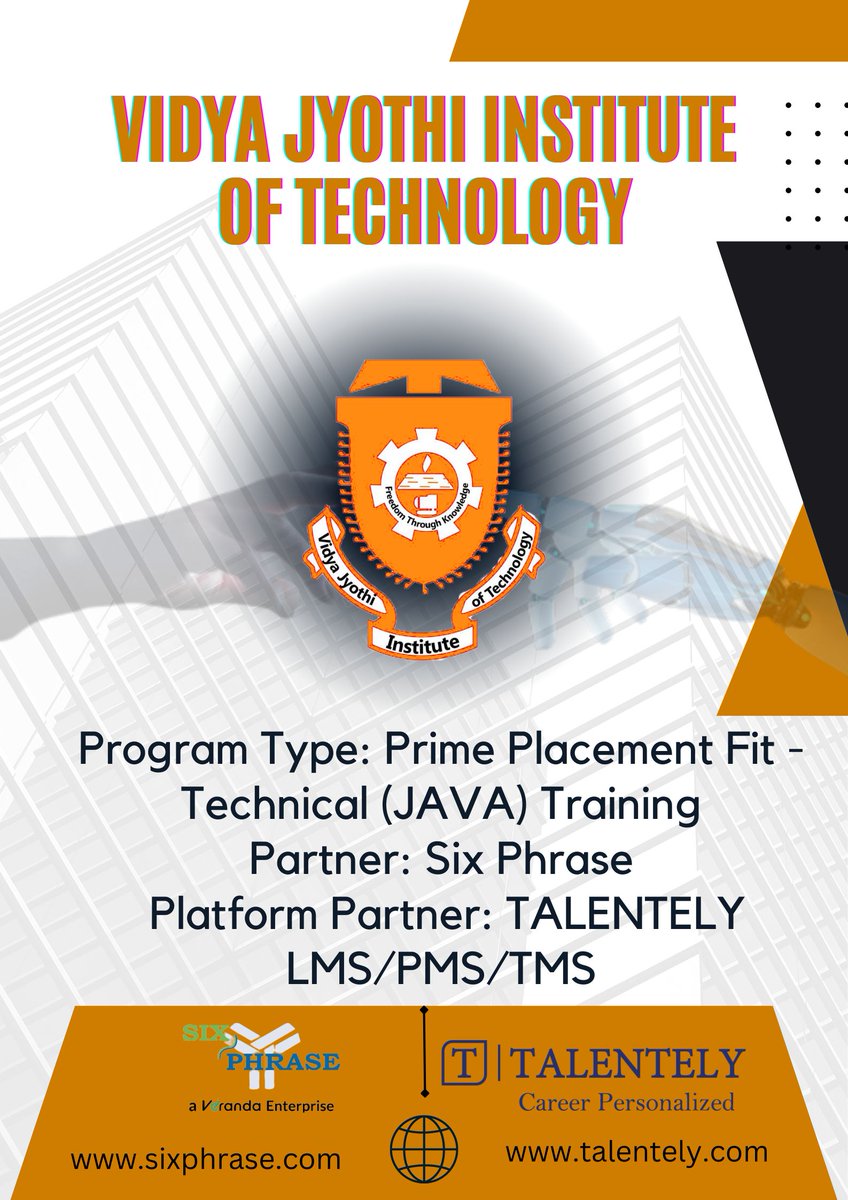 VIDYA JYOTHI INSTITUTE OF TECHNOLOGY

Freedom Through Knowledge
Vidya Jyothi Institute of Technology

Program Type: Prime Placement Fit - Technical (JAVA) Training
Partner: Six Phrase
Platform Partner: TALENTELY LMS/PMS/TMS

SIX PHRASE
a Veranda Enterprise

T | TALENTELY
Career Personalized

www.sixphrase.com

www.talentely.com